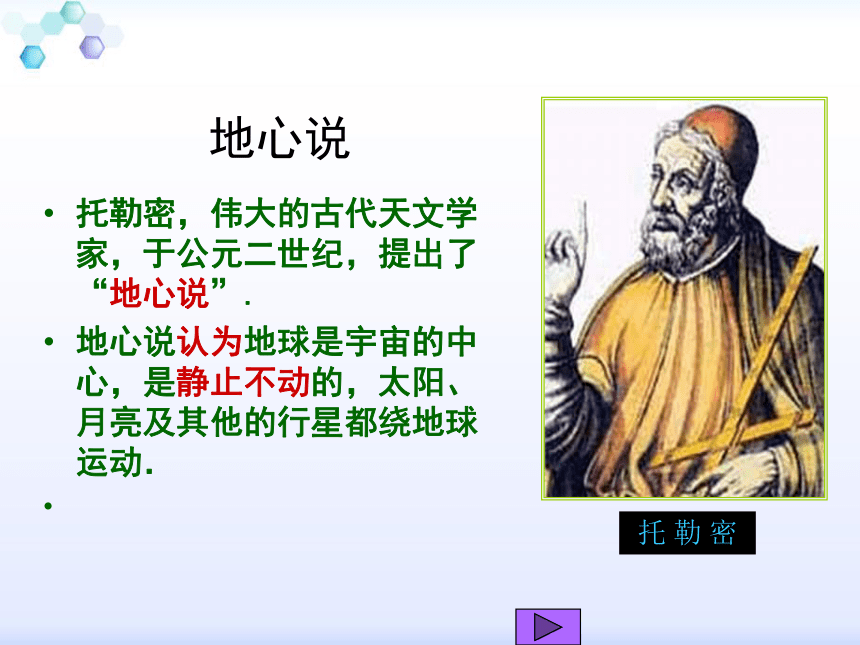 地心说

• 托勒密，伟大的古代天文学家，于公元二世纪，提出了“地心说”.

• 地心说认为地球是宇宙的中心，是静止不动的，太阳、月亮及其他的行星都绕地球运动.

•

托勒密